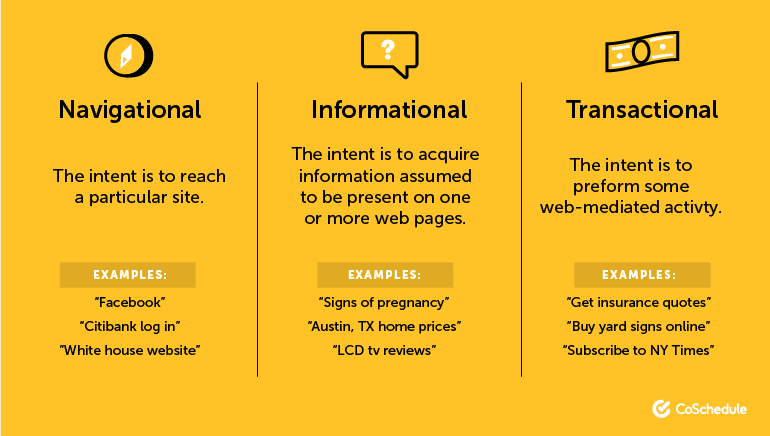 Navigational

The intent is to reach a particular site.

EXAMPLES:

"Facebook"

"Citibank log in"

"White house website"

?

Informational

The intent is to acquire information assumed to be present on one or more web pages.

EXAMPLES:

"Signs of pregnancy"

"Austin, TX home prices"

"LCD tv reviews"

Transactional

The intent is to preform some web-mediated activty.

EXAMPLES:

"Get insurance quotes"

"Buy yard signs online"

"Subscribe to NY Times"

CoSchedule